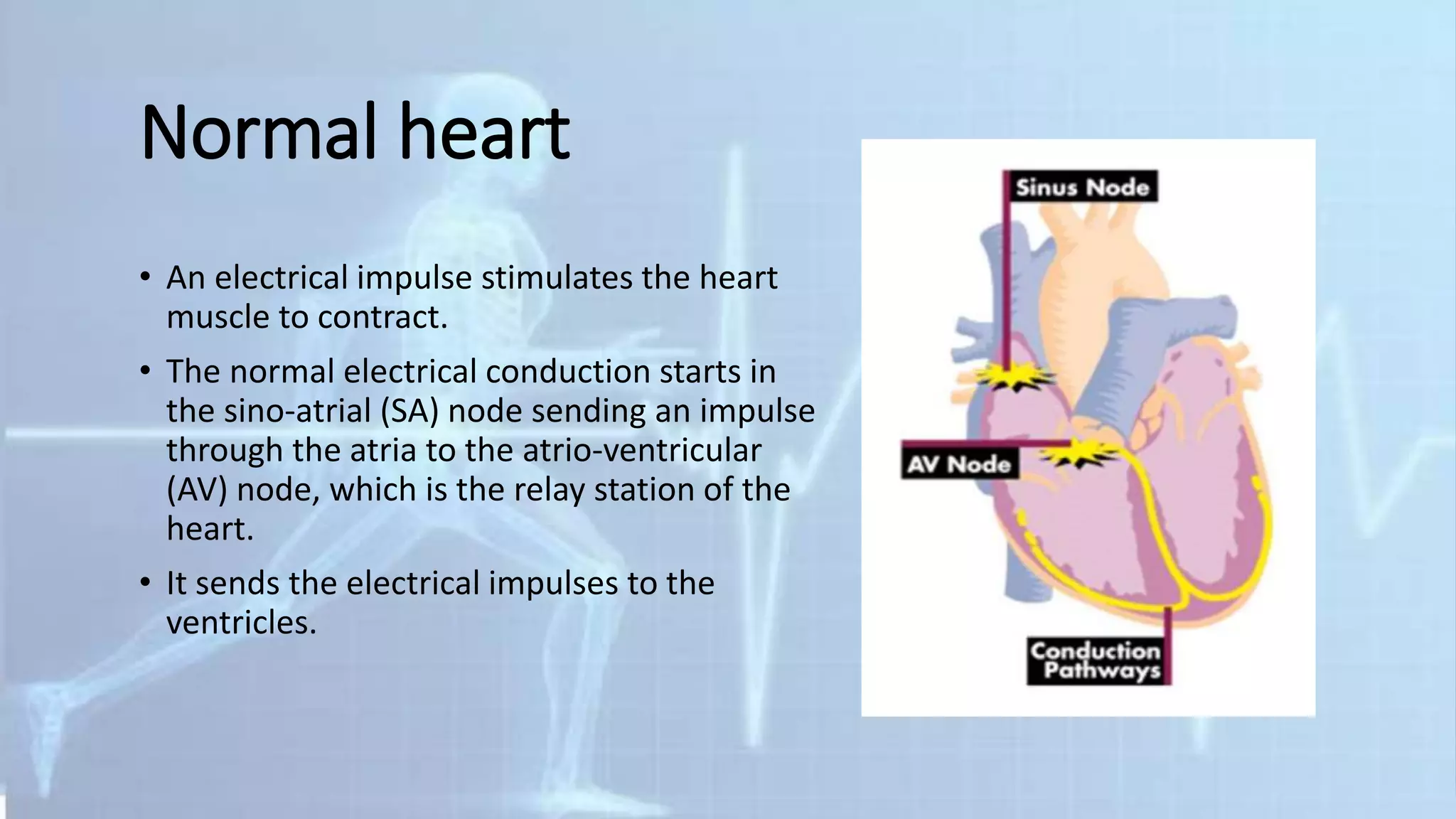 Normal heart

• An electrical impulse stimulates the heart muscle to contract.
• The normal electrical conduction starts in the sino-atrial (SA) node sending an impulse through the atria to the atrio-ventricular (AV) node, which is the relay station of the heart.
• It sends the electrical impulses to the ventricles.

Sinus Node
AV Node
Conduction Pathways